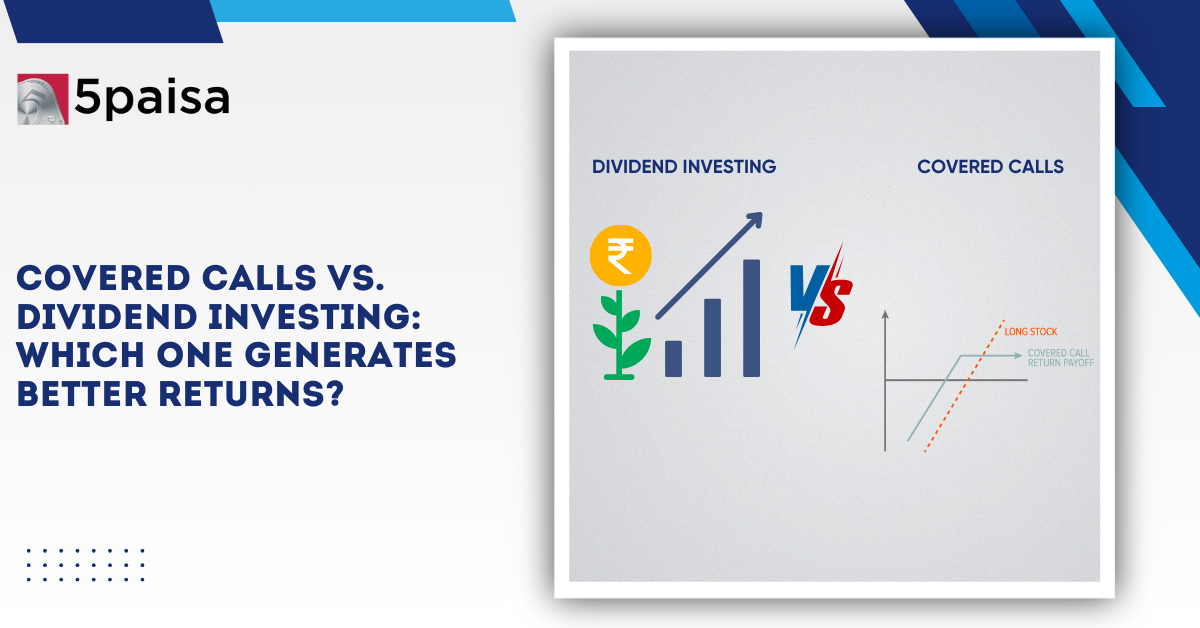 5paisa

COVERED CALLS VS. DIVIDEND INVESTING: WHICH ONE GENERATES BETTER RETURNS?

DIVIDEND INVESTING

COVERED CALLS

₹

VS

LONG STOCK

COVERED CALL RETURN PAYOFF